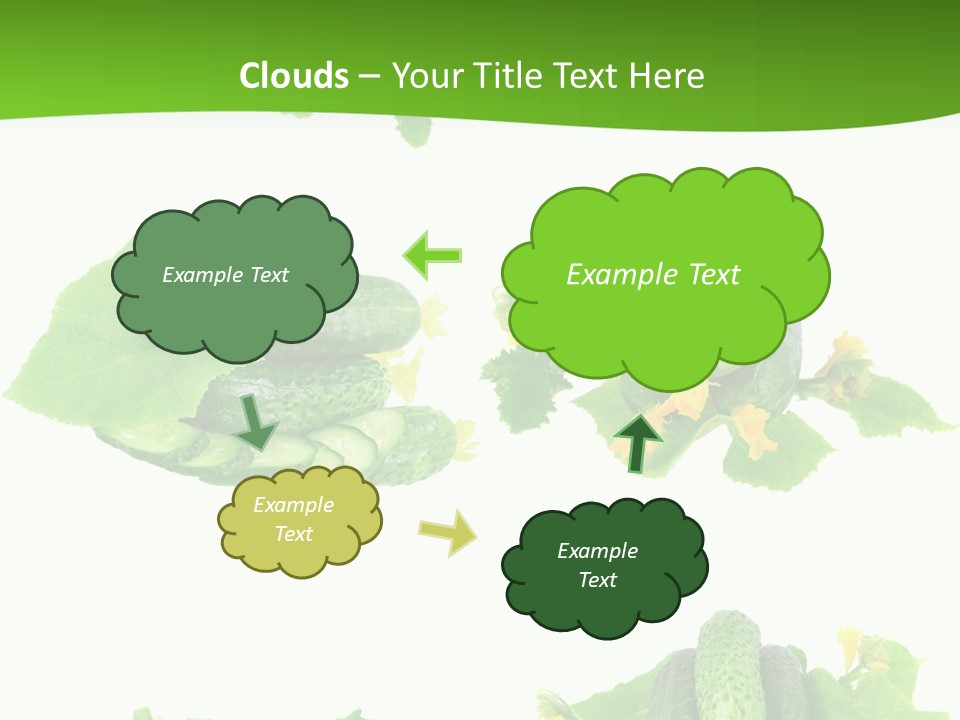 Clouds – Your Title Text Here

Example Text

Example Text

Example Text

Example Text